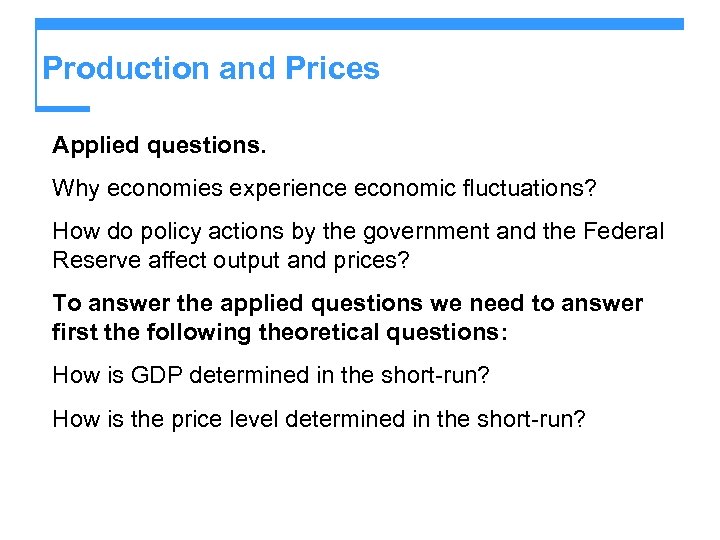 Production and Prices

Applied questions.

Why economies experience economic fluctuations?

How do policy actions by the government and the Federal Reserve affect output and prices?

To answer the applied questions we need to answer first the following theoretical questions:

How is GDP determined in the short-run?

How is the price level determined in the short-run?